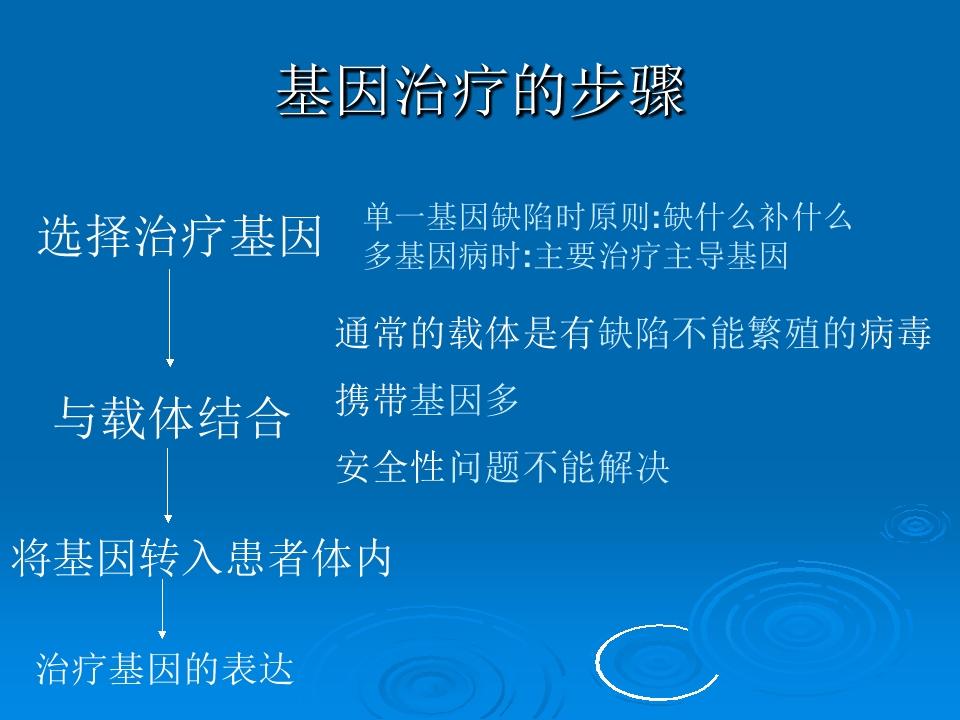 基因治疗的步骤

选择治疗基因

单一基因缺陷时原则:缺什么补什么
多基因病时:主要治疗主导基因

与载体结合

通常的载体是有缺陷不能繁殖的病毒

携带基因多

安全性问题不能解决

将基因转入患者体内

治疗基因的表达